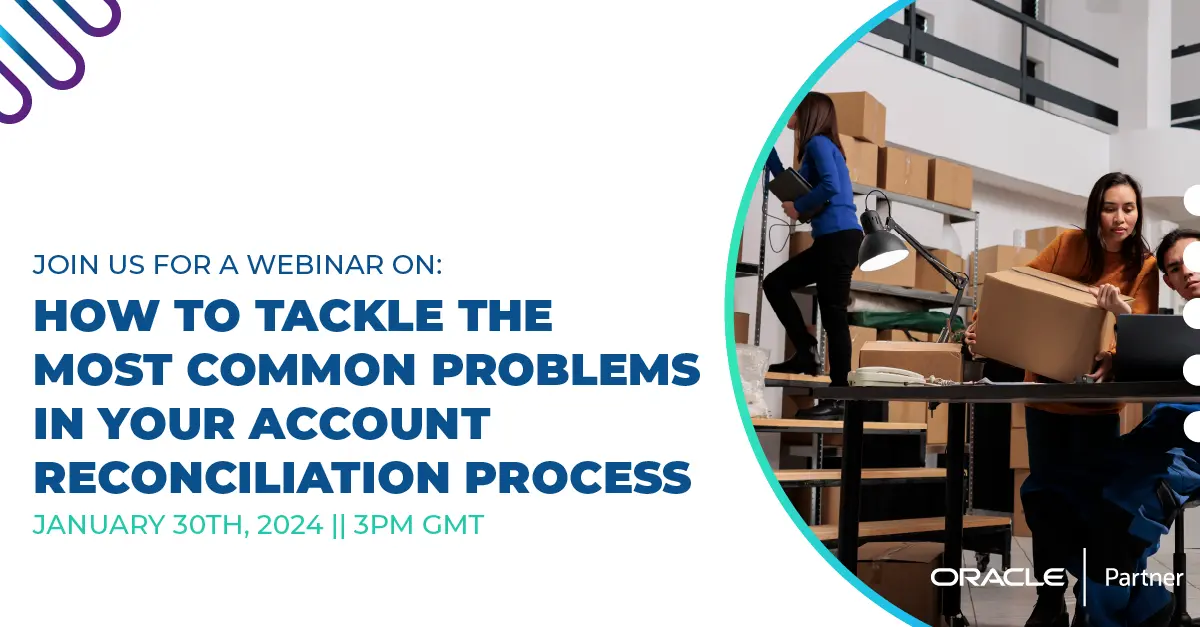 JOIN US FOR A WEBINAR ON:
HOW TO TACKLE THE MOST COMMON PROBLEMS IN YOUR ACCOUNT RECONCILIATION PROCESS
JANUARY 30TH, 2024 || 3PM GMT

ORACLE | Partner